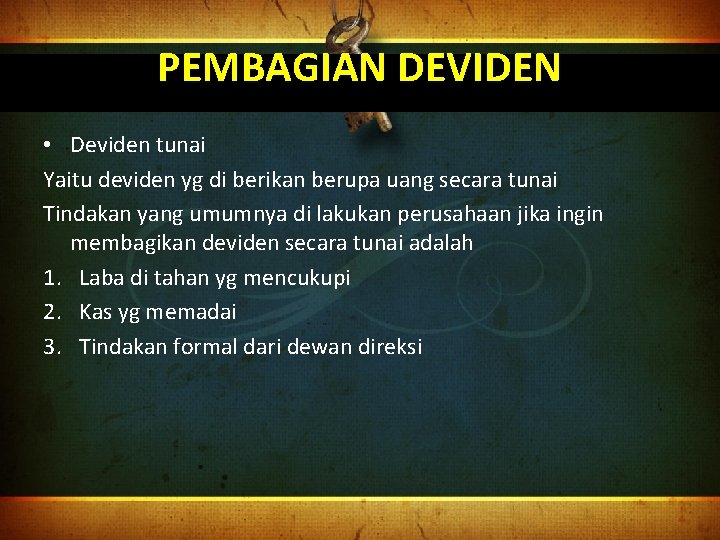 PEMBAGIAN DEVIDEN

• Deviden tunai

Yaitu deviden yg di berikan berupa uang secara tunai

Tindakan yang umumnya di lakukan perusahaan jika ingin membagikan deviden secara tunai adalah

1. Laba di tahan yg mencukupi
2. Kas yg memadai
3. Tindakan formal dari dewan direksi